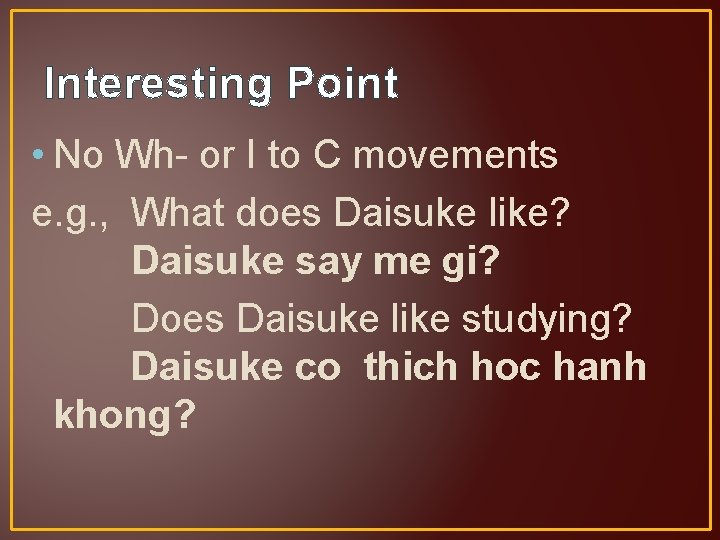 Interesting Point

• No Wh- or I to C movements

e.g., What does Daisuke like?
Daisuke say me gi?
Does Daisuke like studying?
Daisuke co thich hoc hanh khong?